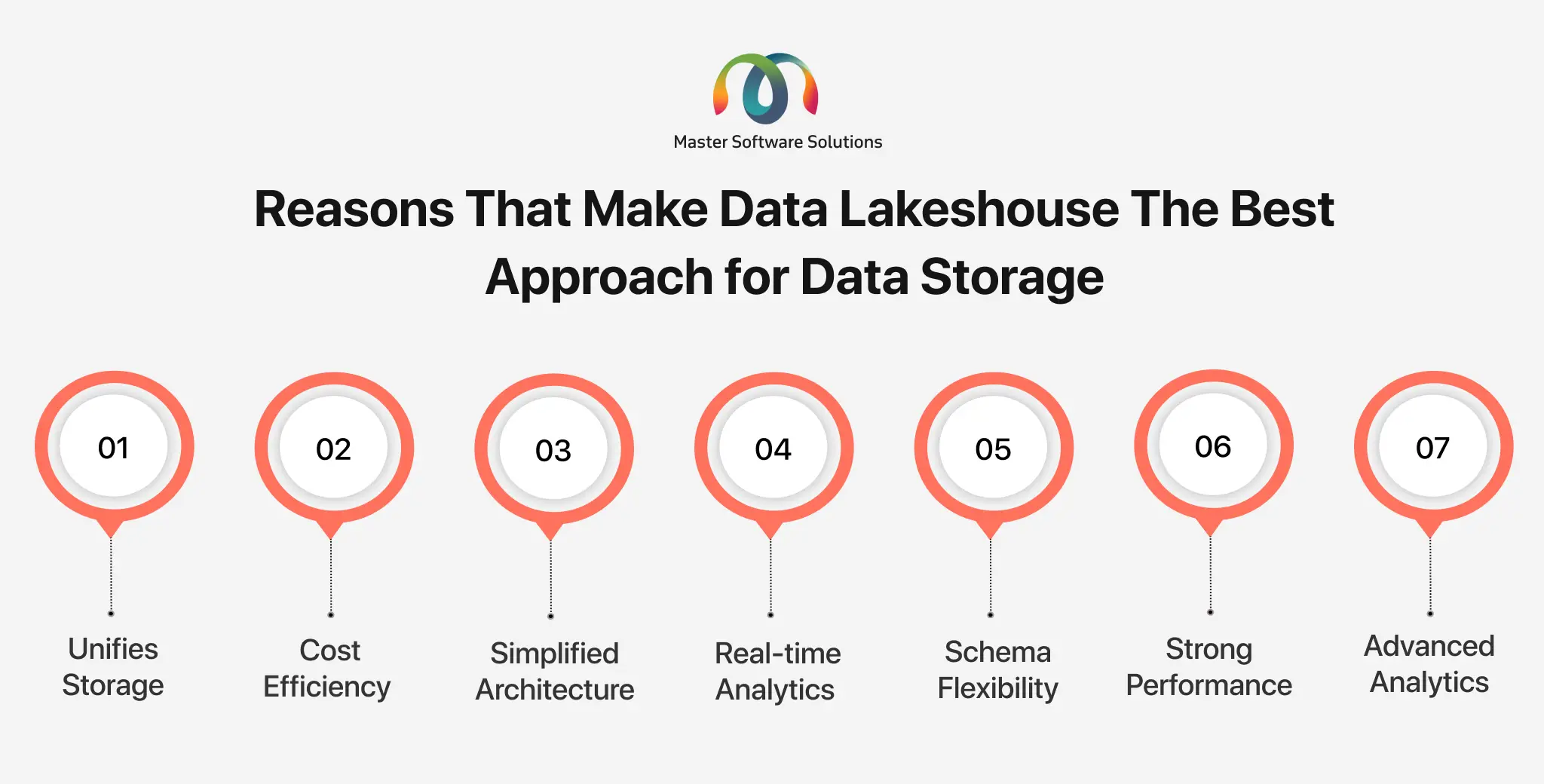 Master Software Solutions

Reasons That Make Data Lakeshouse The Best Approach for Data Storage

01
Unifies Storage

02
Cost Efficiency

03
Simplified Architecture

04
Real-time Analytics

05
Schema Flexibility

06
Strong Performance

07
Advanced Analytics